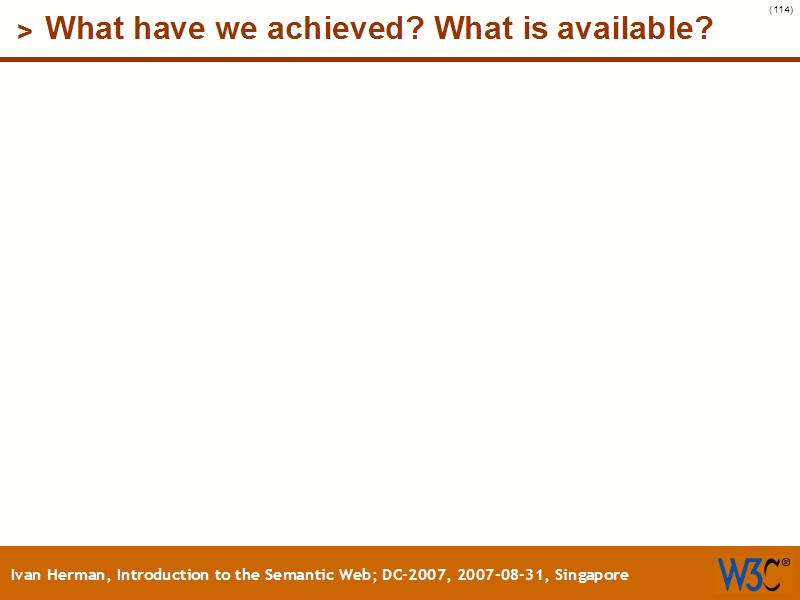 (114)

> What have we achieved? What is available?

Ivan Herman, Introduction to the Semantic Web; DC-2007, 2007-08-31, Singapore

W3C®